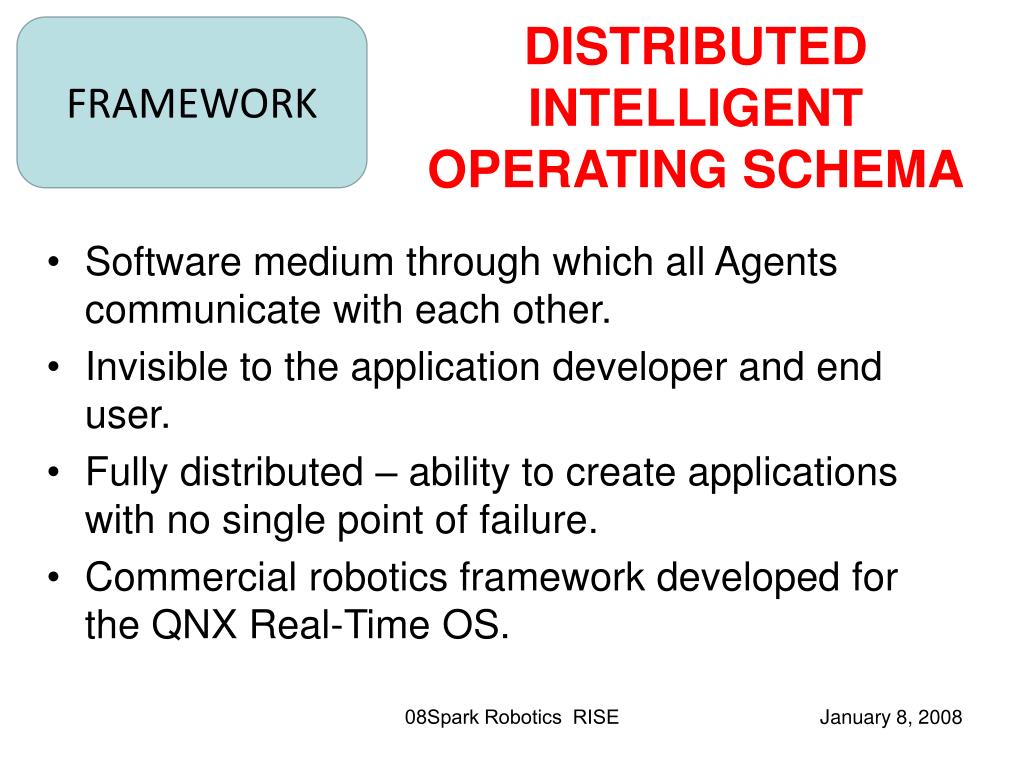 FRAMEWORK

DISTRIBUTED INTELLIGENT OPERATING SCHEMA

• Software medium through which all Agents communicate with each other.
• Invisible to the application developer and end user.
• Fully distributed – ability to create applications with no single point of failure.
• Commercial robotics framework developed for the QNX Real-Time OS.

08Spark Robotics RISE

January 8, 2008